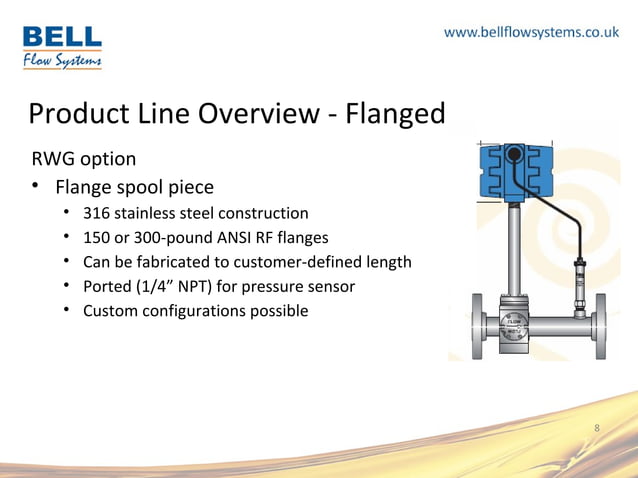 BELL
Flow Systems

www.bellflowsystems.co.uk

Product Line Overview - Flanged

RWG option

• Flange spool piece
  • 316 stainless steel construction
  • 150 or 300-pound ANSI RF flanges
  • Can be fabricated to customer-defined length
  • Ported (1/4” NPT) for pressure sensor
  • Custom configurations possible

FLOW

8